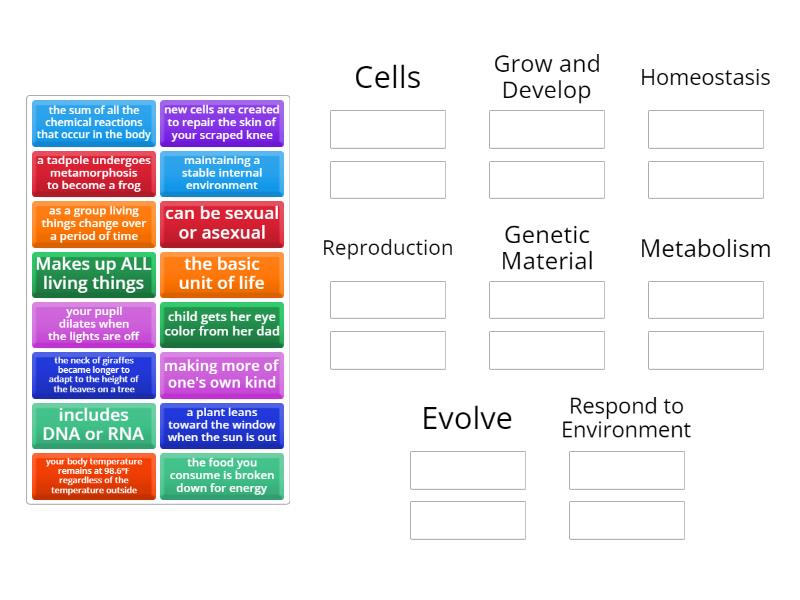 the sum of all the chemical reactions that occur in the body

new cells are created to repair the skin of your scraped knee

a tadpole undergoes metamorphosis to become a frog

maintaining a stable internal environment

as a group living things change over a period of time

can be sexual or asexual

Makes up ALL living things

the basic unit of life

your pupil dilates when the lights are off

child gets her eye color from her dad

the neck of giraffes became longer to adapt to the height of the leaves on a tree

making more of one's own kind

includes DNA or RNA

a plant leans toward the window when the sun is out

your body temperature remains at 98.6°F regardless of the temperature outside

the food you consume is broken down for energy

Cells

Grow and Develop

Homeostasis

Reproduction

Genetic Material

Metabolism

Evolve

Respond to Environment